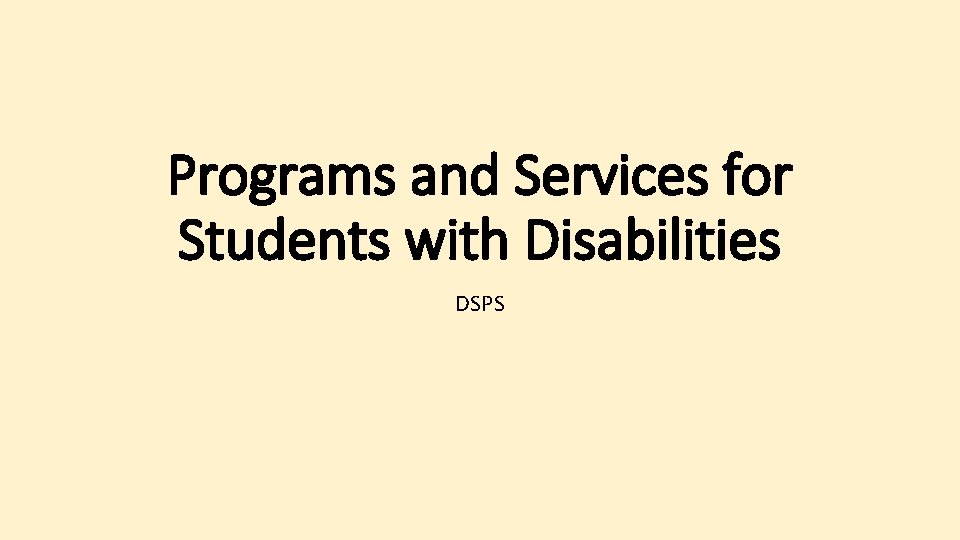 Programs and Services for Students with Disabilities

DSPS